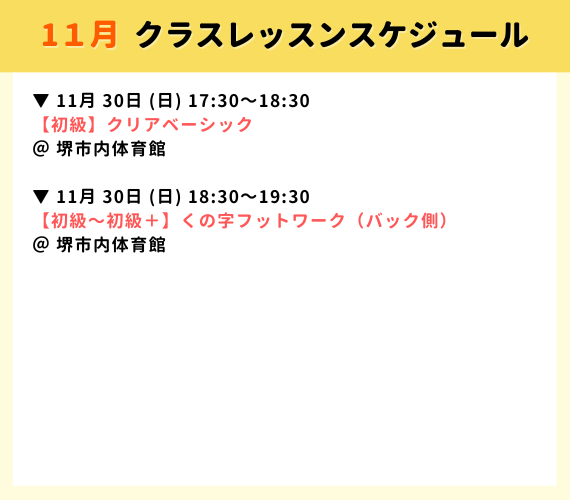 11月 クラスレッスンスケジュール

▼ 11月 30日 (日) 17:30〜18:30
【初級】クリアベーシック
@ 堺市内体育館

▼ 11月 30日 (日) 18:30〜19:30
【初級〜初級＋】くの字フットワーク（バック側）
@ 堺市内体育館